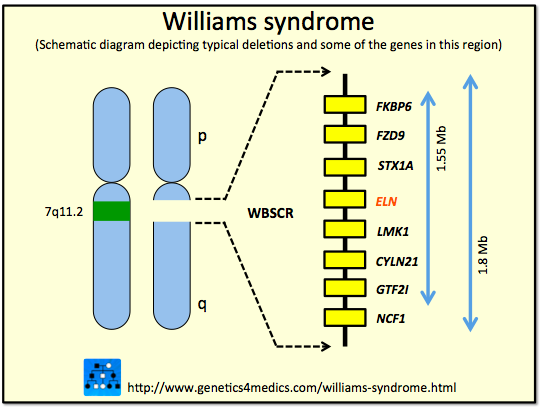 Williams syndrome
(Schematic diagram depicting typical deletions and some of the genes in this region)

p
7q11.2
q
WBSCR

FKBP6
FZD9
STX1A
ELN
LMK1
CYLN21
GTF2I
NCF1

1.55 Mb
1.8 Mb

http://www.genetics4medics.com/williams-syndrome.html